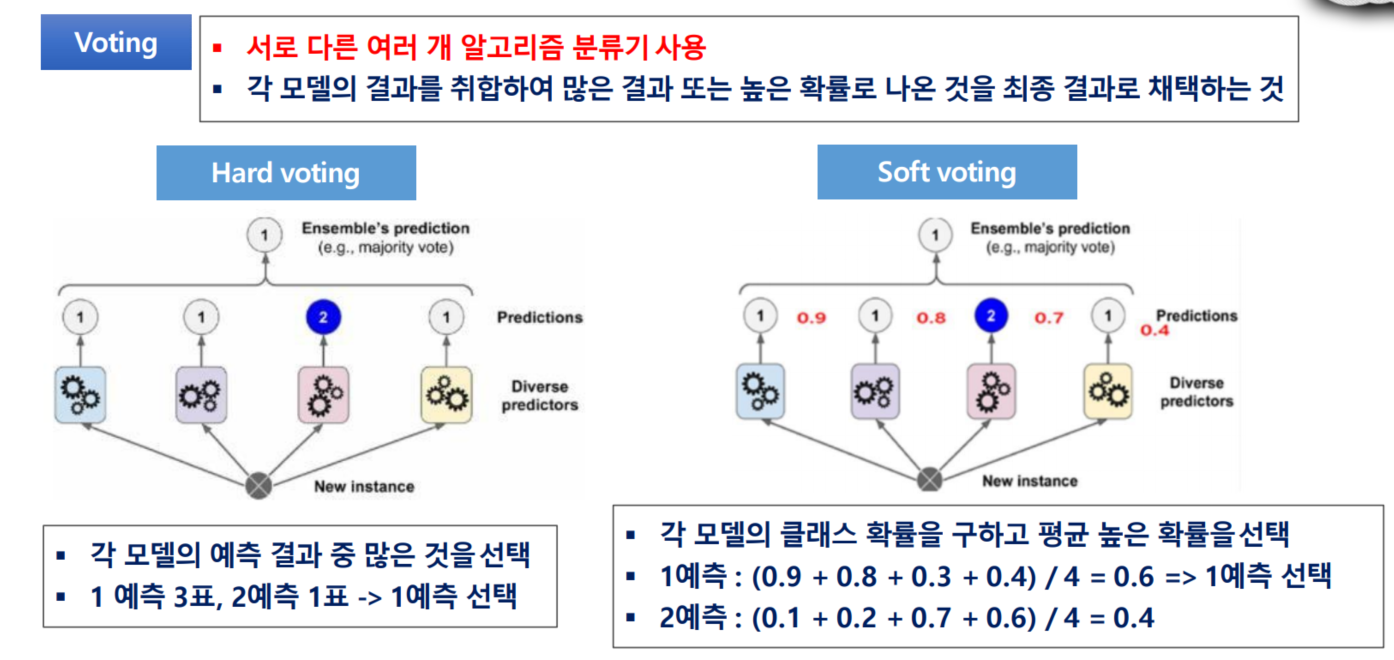 Voting

▪ 서로 다른 여러 개 알고리즘 분류기 사용
▪ 각 모델의 결과를 취합하여 많은 결과 또는 높은 확률로 나온 것을 최종 결과로 채택하는 것

Hard voting

1 Ensemble's prediction (e.g., majority vote)

1 1 2 1 Predictions

Diverse predictors

New instance

▪ 각 모델의 예측 결과 중 많은 것을선택
▪ 1 예측 3표, 2예측 1표 -> 1예측 선택

Soft voting

1 Ensemble's prediction (e.g., majority vote)

1 0.9 1 0.8 2 0.7 1 0.4 Predictions

Diverse predictors

New instance

▪ 각 모델의 클래스 확률을 구하고 평균 높은 확률을선택
▪ 1예측 : (0.9 + 0.8 + 0.3 + 0.4) / 4 = 0.6 => 1예측 선택
▪ 2예측 : (0.1 + 0.2 + 0.7 + 0.6) / 4 = 0.4